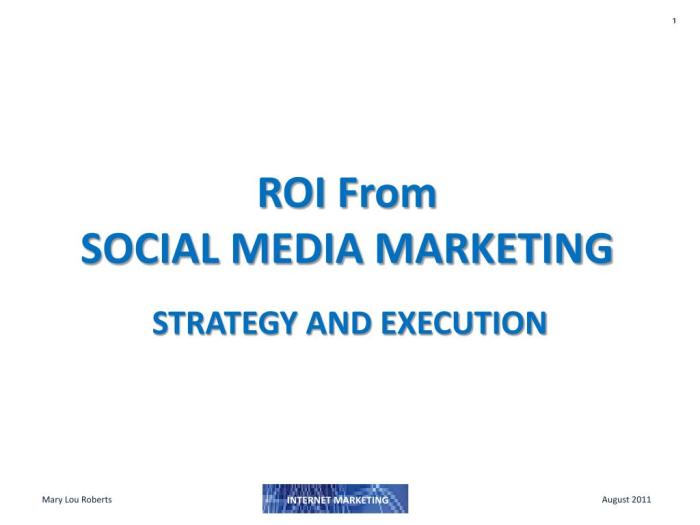 1

ROI From
SOCIAL MEDIA MARKETING

STRATEGY AND EXECUTION

Mary Lou Roberts

INTERNET MARKETING

August 2011